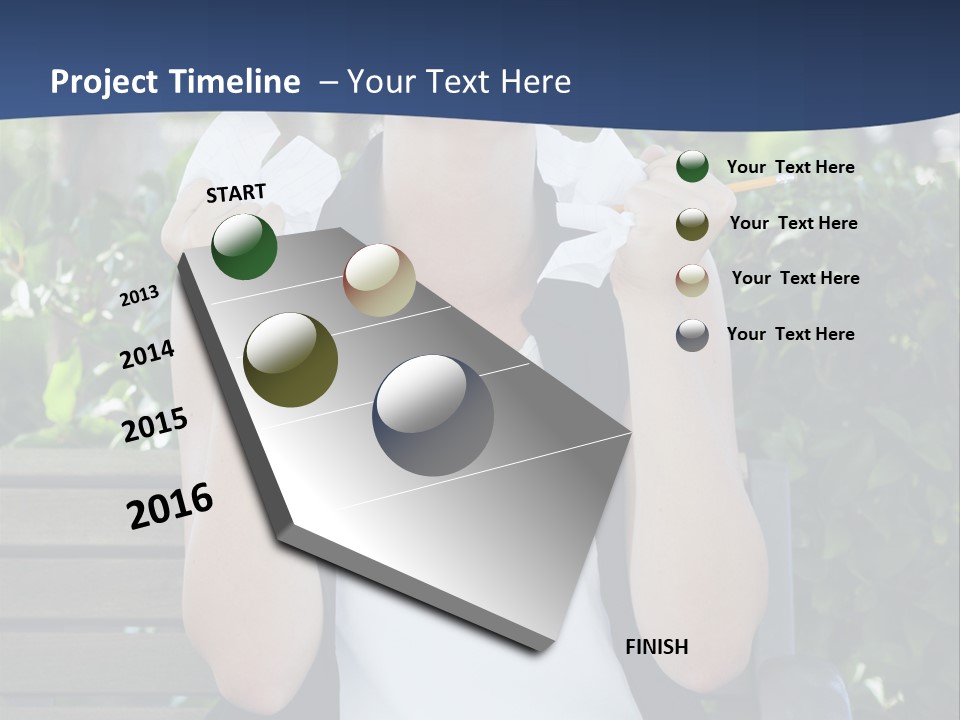 Project Timeline – Your Text Here

START

2013

2014

2015

2016

Your Text Here

Your Text Here

Your Text Here

Your Text Here

FINISH